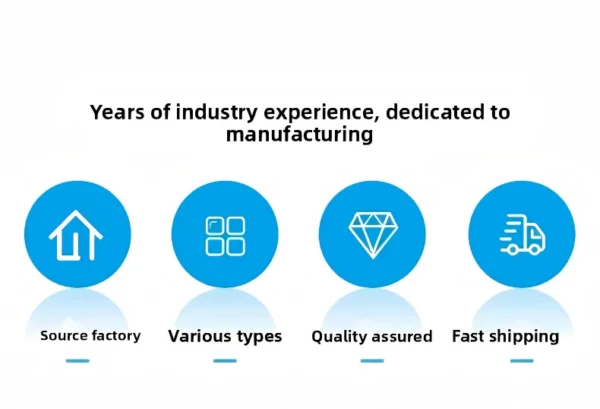 Years of industry experience, dedicated to manufacturing

Source factory

Various types

Quality assured

Fast shipping